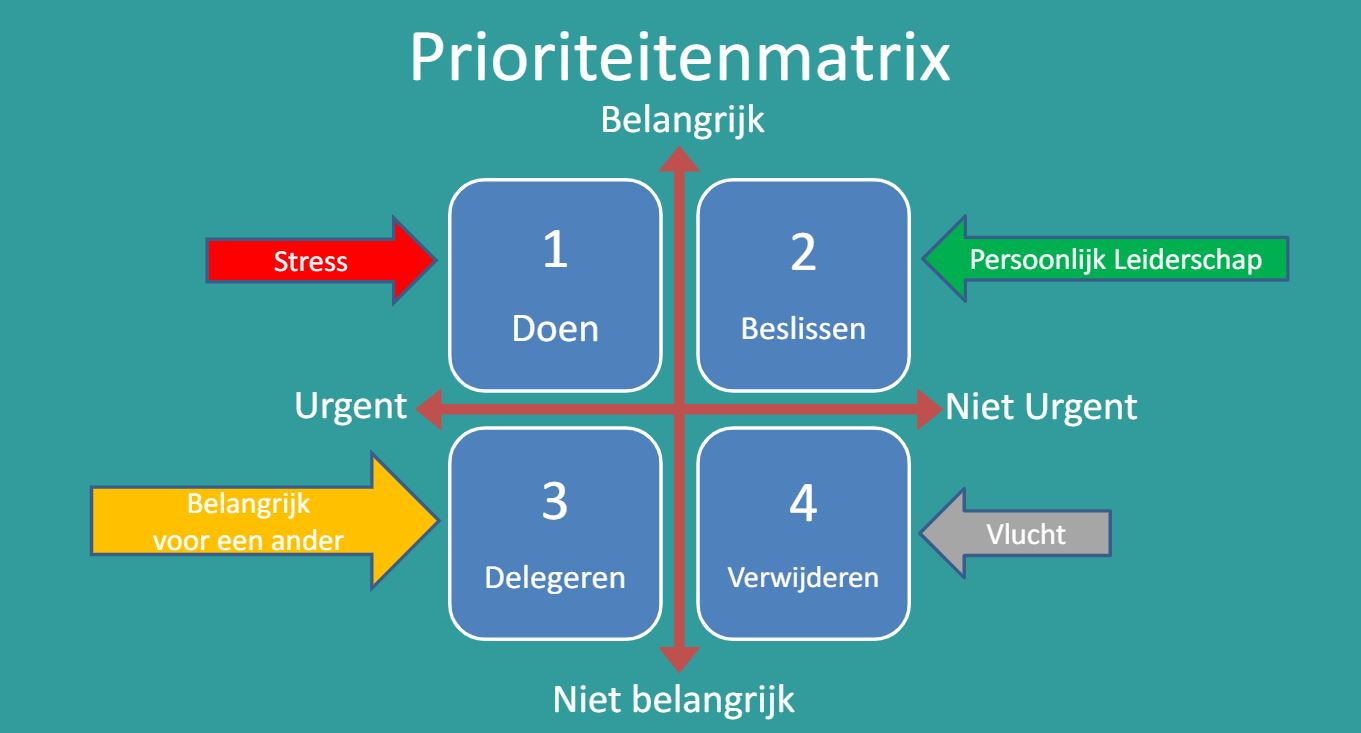 Prioriteitenmatrix

Belangrijk

Stress

1

Doen

2

Beslissen

Persoonlijk Leiderschap

Urgent

Niet Urgent

Belangrijk voor een ander

3

Delegeren

4

Verwijderen

Vlucht

Niet belangrijk